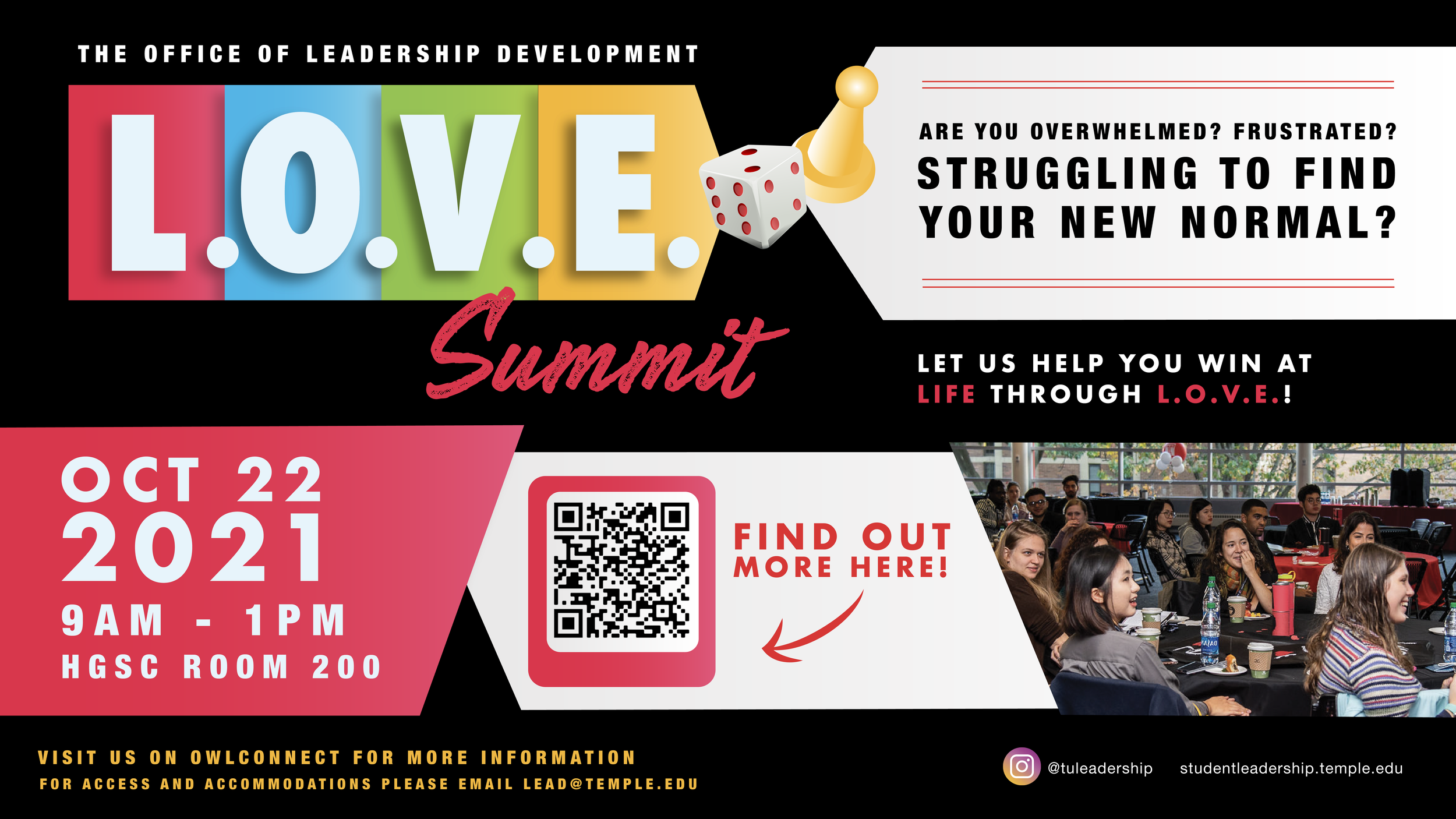 THE OFFICE OF LEADERSHIP DEVELOPMENT

L.O.V.E.

Summit

ARE YOU OVERWHELMED? FRUSTRATED?
STRUGGLING TO FIND YOUR NEW NORMAL?

LET US HELP YOU WIN AT LIFE THROUGH L.O.V.E.!

OCT 22
2021
9AM - 1PM
HGSC ROOM 200

FIND OUT MORE HERE!

VISIT US ON OWLCONNECT FOR MORE INFORMATION
FOR ACCESS AND ACCOMMODATIONS PLEASE EMAIL LEAD@TEMPLE.EDU

@tuleadership studentleadership.temple.edu